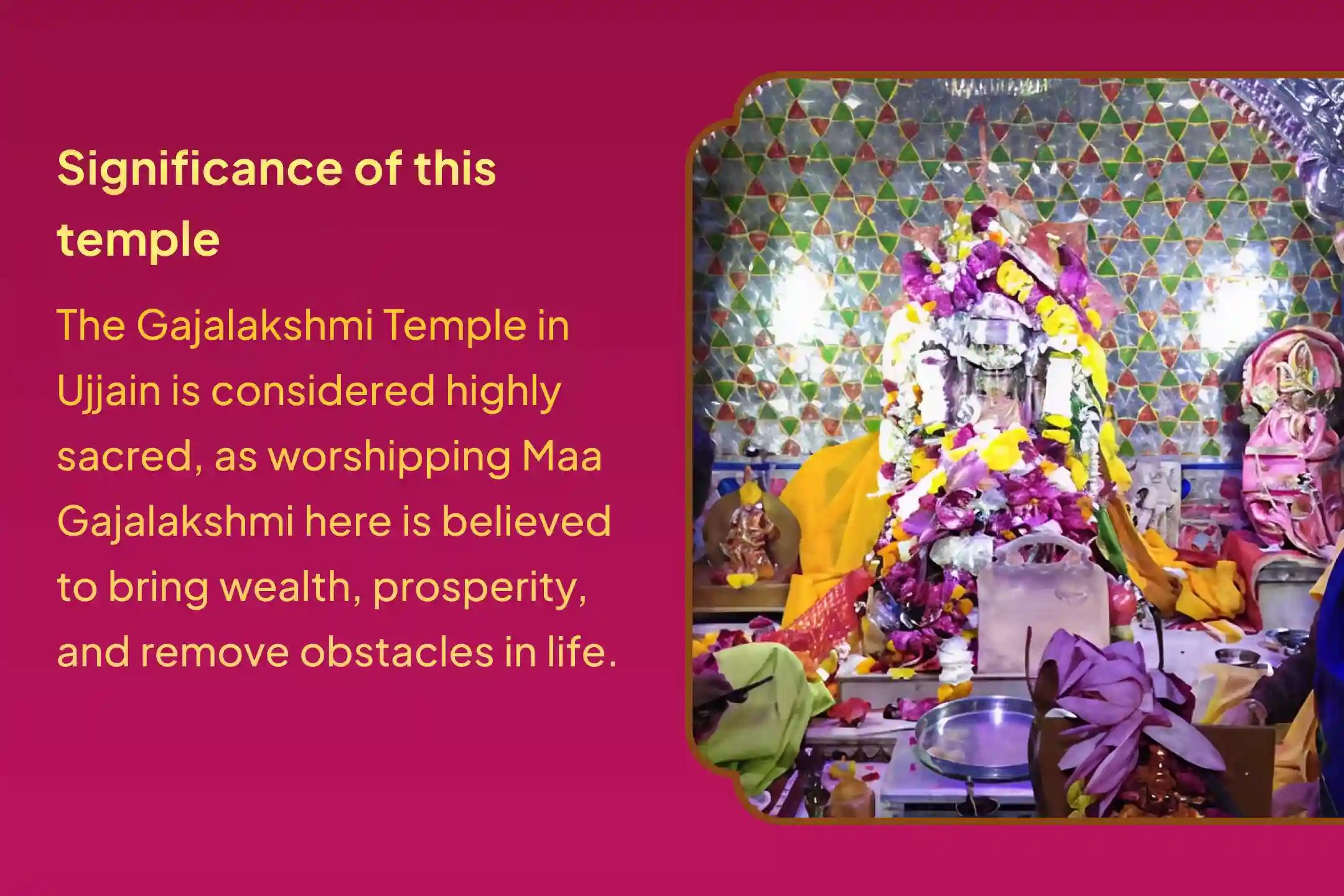 Significance of this temple

The Gajalakshmi Temple in Ujjain is considered highly sacred, as worshipping Maa Gajalakshmi here is believed to bring wealth, prosperity, and remove obstacles in life.